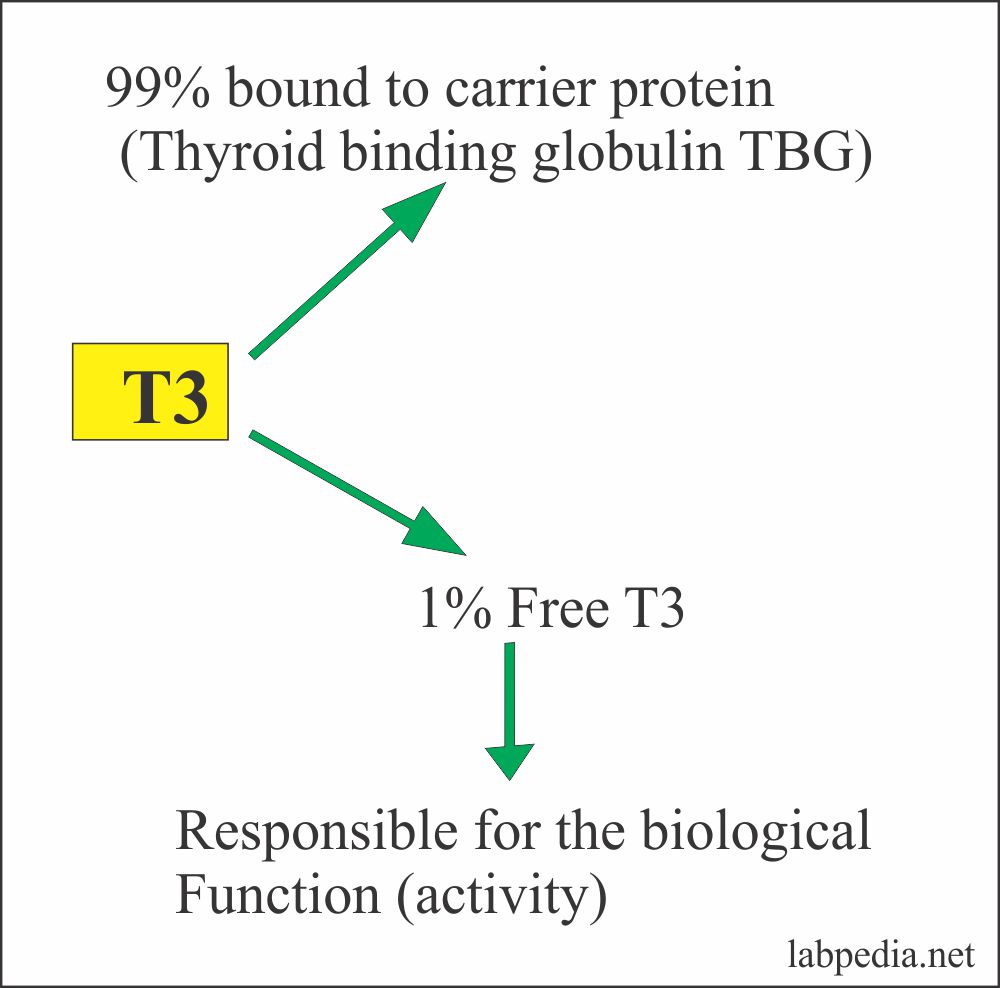 99% bound to carrier protein
(Thyroid binding globulin TBG)

T3

1% Free T3

Responsible for the biological Function (activity)

labpedia.net